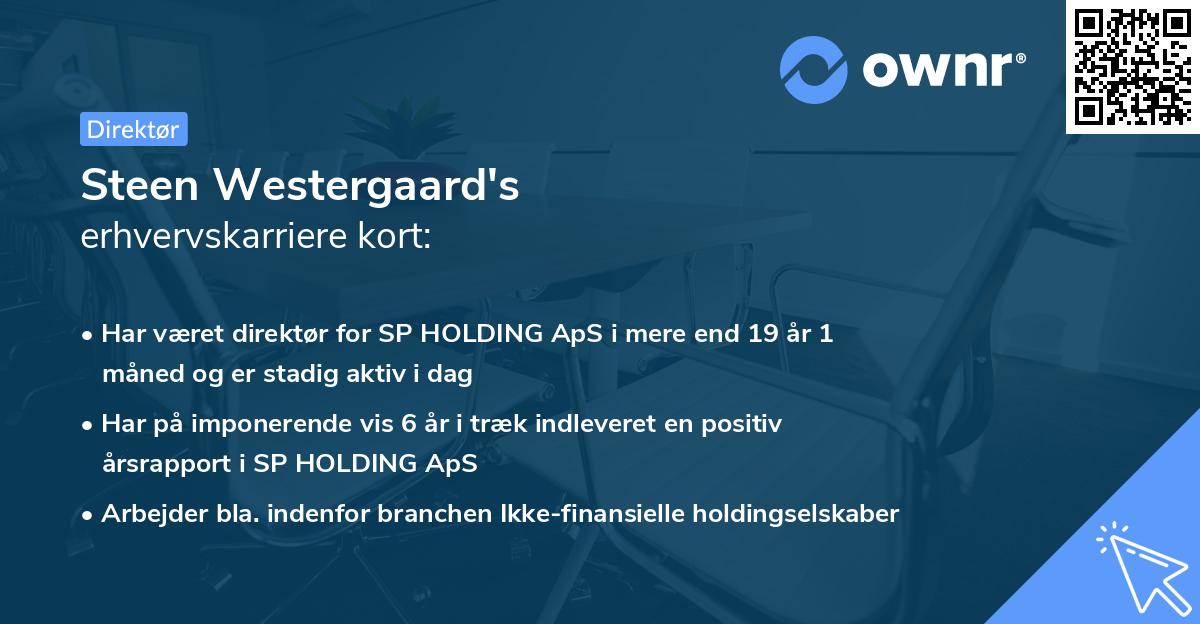 ownr®

Direktør

Steen Westergaard's
erhvervskarriere kort:

• Har været direktør for SP HOLDING ApS i mere end 19 år 1 måned og er stadig aktiv i dag
• Har på imponerende vis 6 år i træk indleveret en positiv årsrapport i SP HOLDING ApS
• Arbejder bla. indenfor branchen Ikke-finansielle holdingselskaber